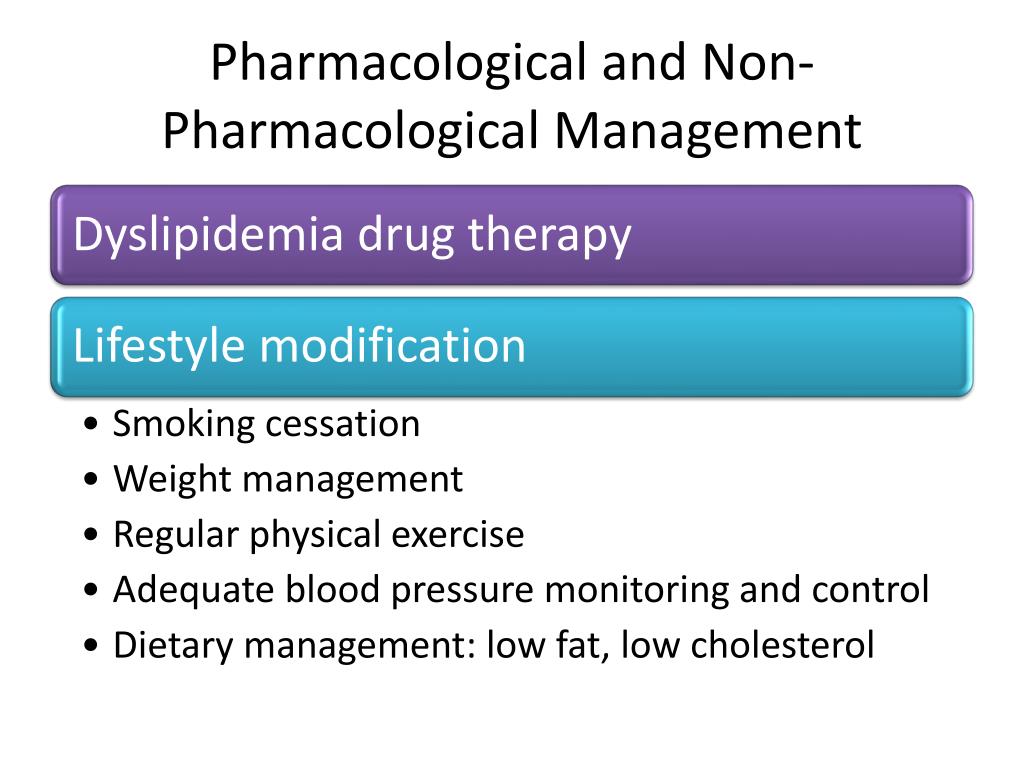 Pharmacological and Non-Pharmacological Management

Dyslipidemia drug therapy

Lifestyle modification

• Smoking cessation
• Weight management
• Regular physical exercise
• Adequate blood pressure monitoring and control
• Dietary management: low fat, low cholesterol